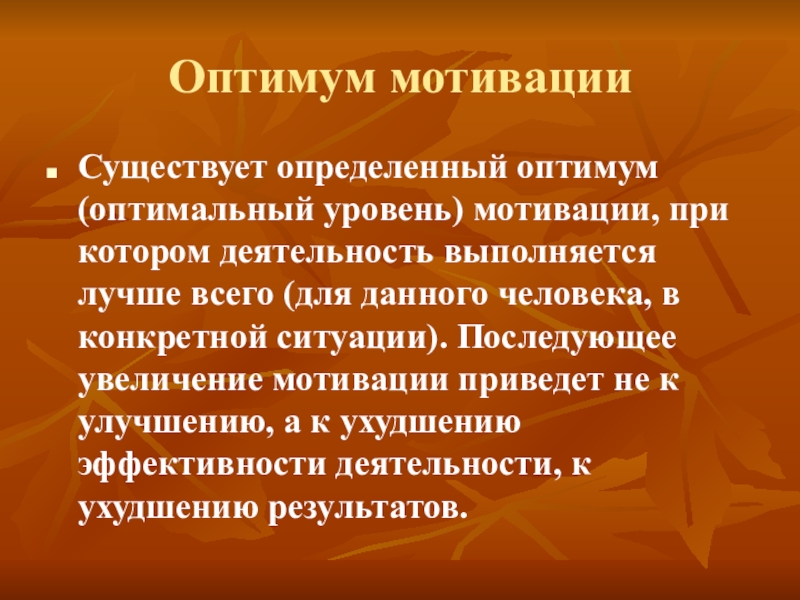 Оптимум мотивации

Существует определенный оптимум (оптимальный уровень) мотивации, при котором деятельность выполняется лучше всего (для данного человека, в конкретной ситуации). Последующее увеличение мотивации приведет не к улучшению, а к ухудшению эффективности деятельности, к ухудшению результатов.